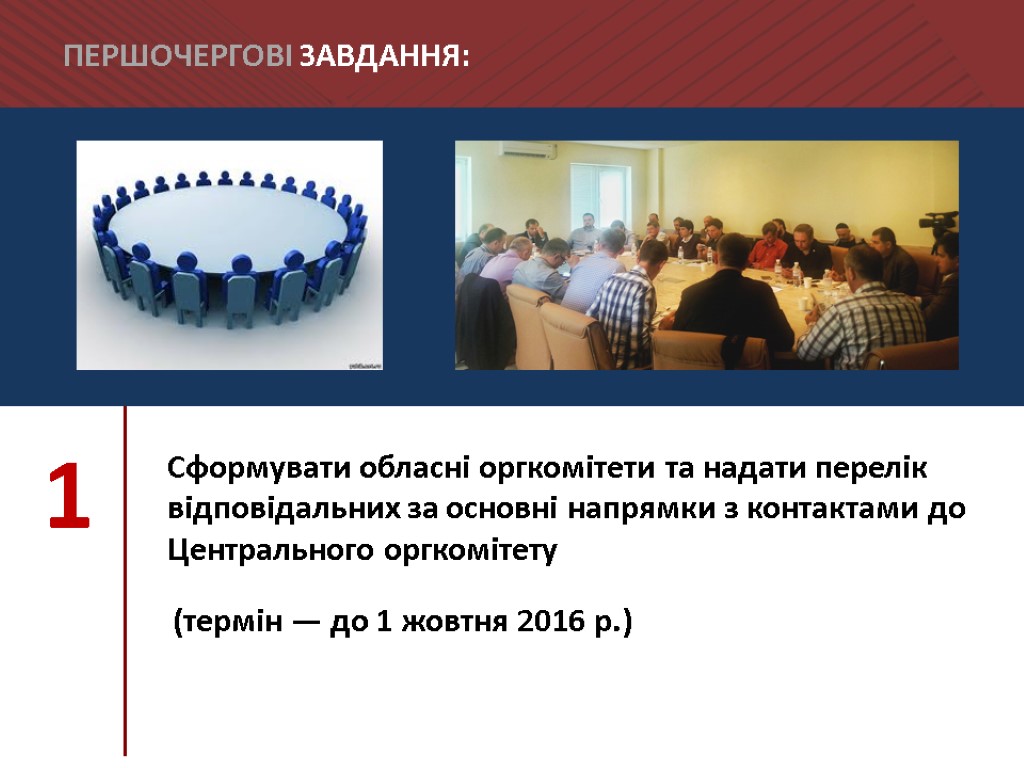 ПЕРШОЧЕРГОВІ ЗАВДАННЯ:

1

Сформувати обласні оргкомітети та надати перелік відповідальних за основні напрямки з контактами до Центрального оргкомітету

(термін — до 1 жовтня 2016 р.)